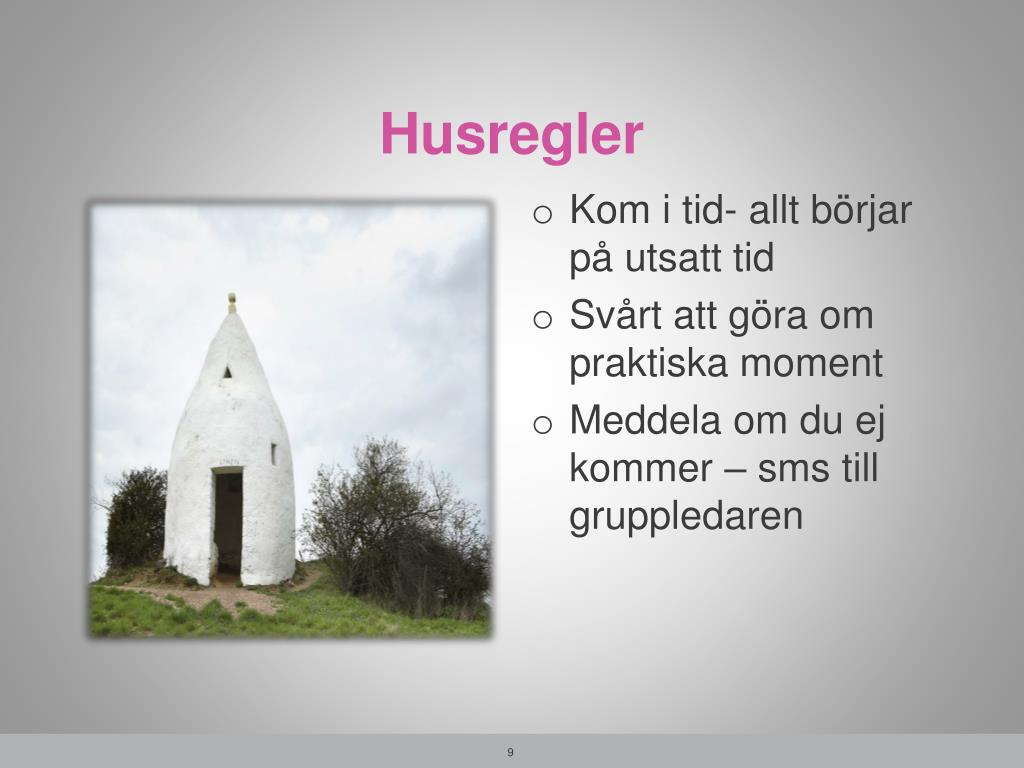 Husregler

o Kom i tid- allt börjar på utsatt tid
o Svårt att göra om praktiska moment
o Meddela om du ej kommer – sms till gruppledaren

9